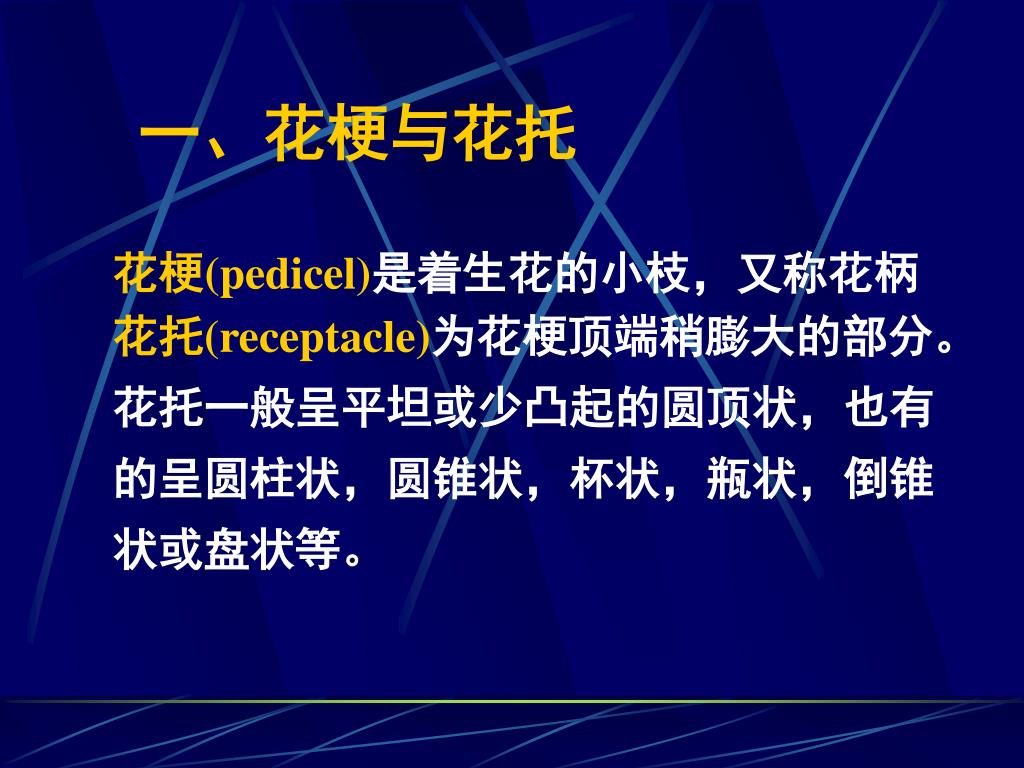 一、花梗与花托

花梗(pedicel)是着生花的小枝，又称花柄
花托(receptacle)为花梗顶端稍膨大的部分。花托一般呈平坦或少凸起的圆顶状，也有的呈圆柱状，圆锥状，杯状，瓶状，倒锥状或盘状等。